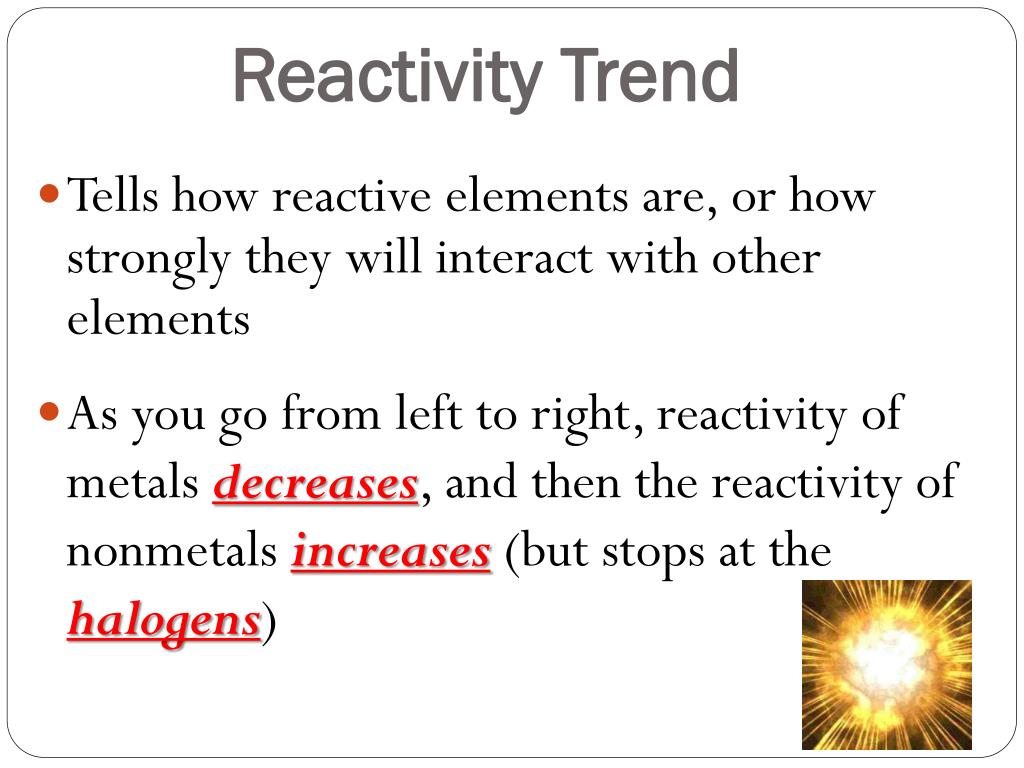 Reactivity Trend

Tells how reactive elements are, or how strongly they will interact with other elements

As you go from left to right, reactivity of metals decreases, and then the reactivity of nonmetals increases (but stops at the halogens)